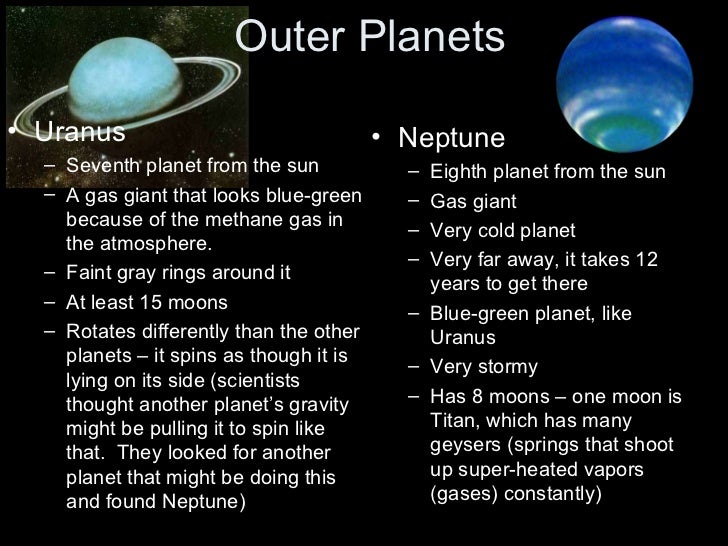 Outer Planets

• Uranus
– Seventh planet from the sun
– A gas giant that looks blue-green because of the methane gas in the atmosphere.
– Faint gray rings around it
– At least 15 moons
– Rotates differently than the other planets – it spins as though it is lying on its side (scientists thought another planet's gravity might be pulling it to spin like that. They looked for another planet that might be doing this and found Neptune)

• Neptune
– Eighth planet from the sun
– Gas giant
– Very cold planet
– Very far away, it takes 12 years to get there
– Blue-green planet, like Uranus
– Very stormy
– Has 8 moons – one moon is Titan, which has many geysers (springs that shoot up super-heated vapors (gases) constantly)